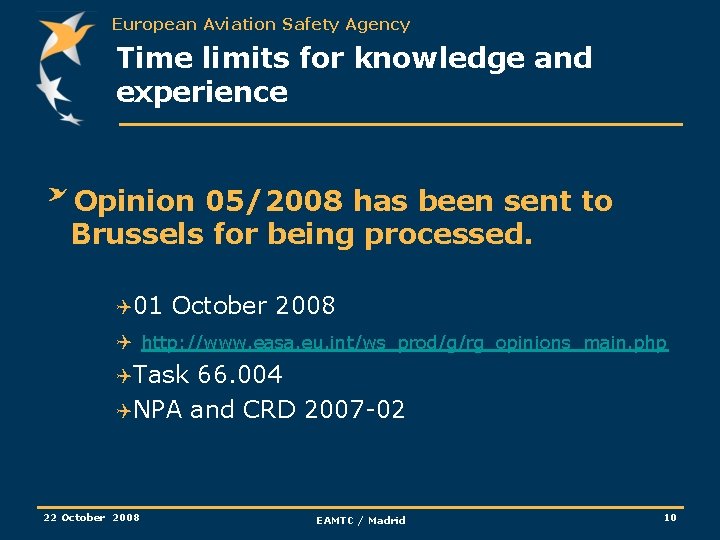 European Aviation Safety Agency

Time limits for knowledge and experience

Opinion 05/2008 has been sent to Brussels for being processed.

01 October 2008

http://www.easa.eu.int/ws_prod/g/rg_opinions_main.php

Task 66.004

NPA and CRD 2007-02

22 October 2008

EAMTC / Madrid

10